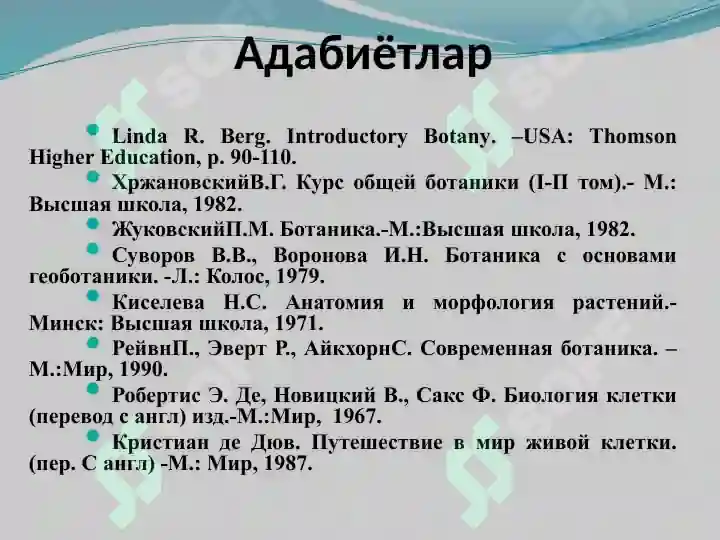 Адабиётлар

Linda R. Berg. Introductory Botany. –USA: Thomson Higher Education, p. 90-110.

ХржановскийВ.Г. Курс общей ботаники (I-П том).- М.: Высшая школа, 1982.

ЖуковскийП.М. Ботаника.-М.:Высшая школа, 1982.

Суворов В.В., Воронова И.Н. Ботаника с основами геоботаники. -Л.: Колос, 1979.

Киселева Н.С. Анатомия и морфология растений.- Минск: Высшая школа, 1971.

РейвнП., Эверт Р., АйкхорнС. Современная ботаника. – М.:Мир, 1990.

Робертис Э. Де, Новицкий В., Сакс Ф. Биология клетки (перевод с англ) изд.-М.:Мир, 1967.

Кристиан де Дюв. Путешествие в мир живой клетки. (пер. С англ) -М.: Мир, 1987.